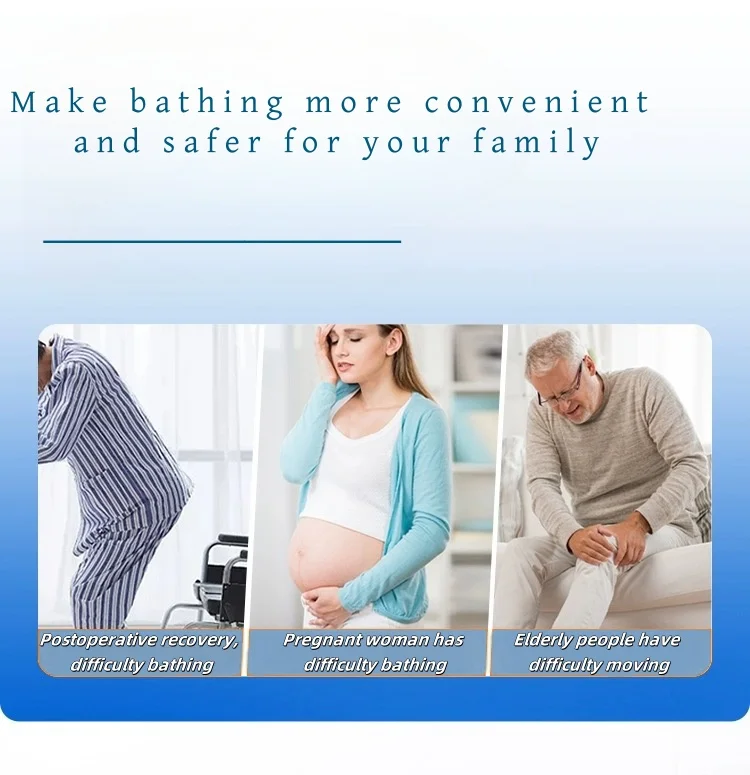 Make bathing more convenient and safer for your family

Postoperative recovery, difficulty bathing

Pregnant woman has difficulty bathing

Elderly people have difficulty moving